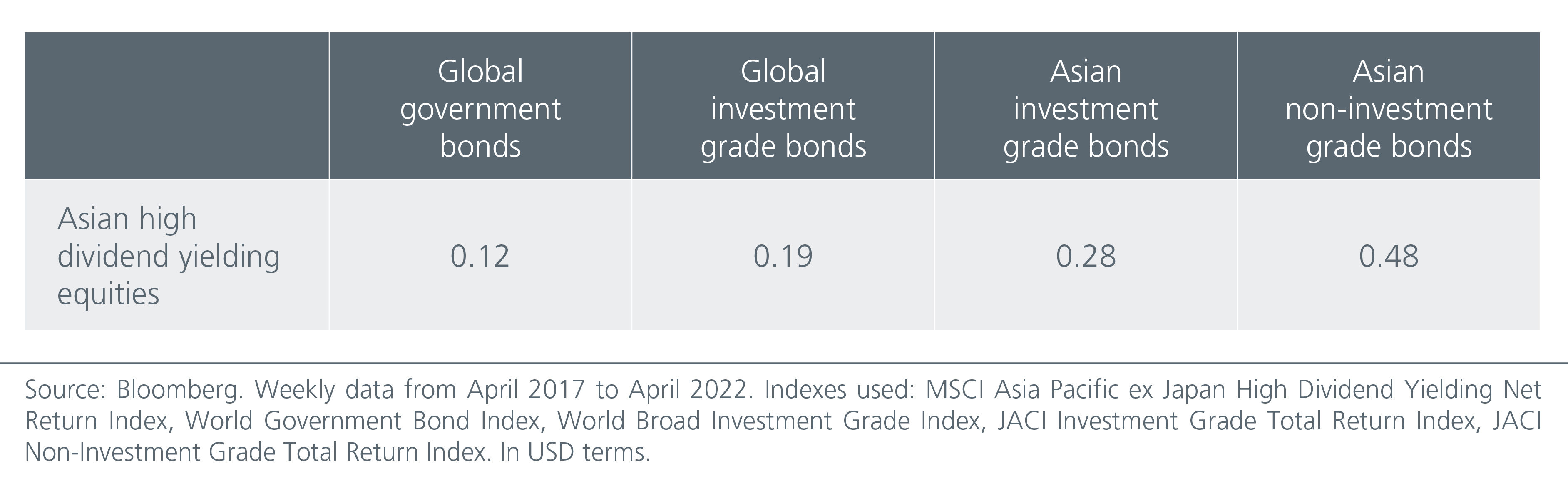 | | Global government bonds | Global investment grade bonds | Asian investment grade bonds | Asian non-investment grade bonds |
|---|---|---|---|---|
| Asian high dividend yielding equities | 0.12 | 0.19 | 0.28 | 0.48 |

Source: Bloomberg. Weekly data from April 2017 to April 2022. Indexes used: MSCI Asia Pacific ex Japan High Dividend Yielding Net Return Index, World Government Bond Index, World Broad Investment Grade Index, JACI Investment Grade Total Return Index, JACI Non-Investment Grade Total Return Index. In USD terms.